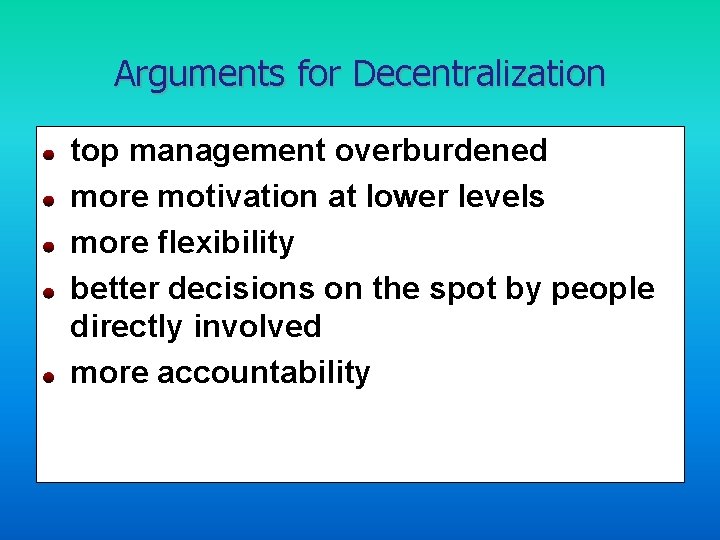 Arguments for Decentralization

- top management overburdened
- more motivation at lower levels
- more flexibility
- better decisions on the spot by people directly involved
- more accountability